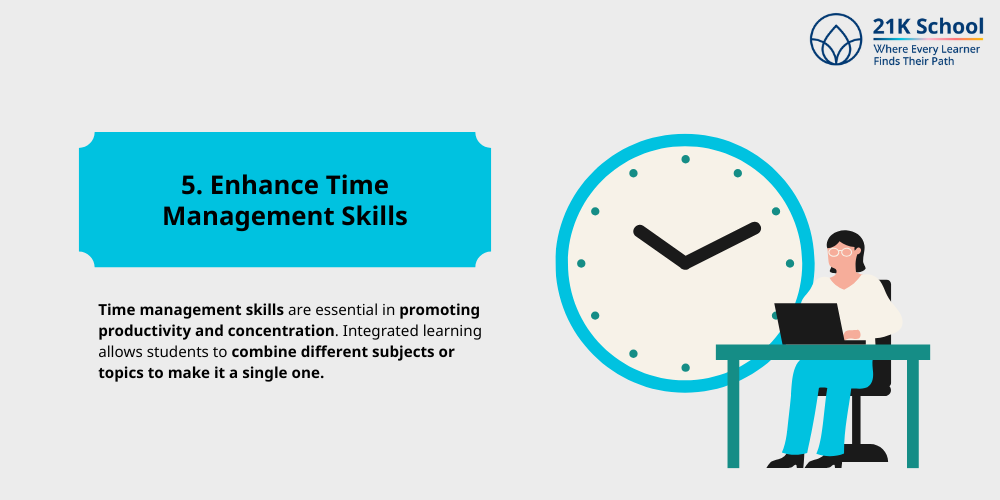 21K School
Where Every Learner Finds Their Path

5. Enhance Time Management Skills

Time management skills are essential in promoting productivity and concentration. Integrated learning allows students to combine different subjects or topics to make it a single one.